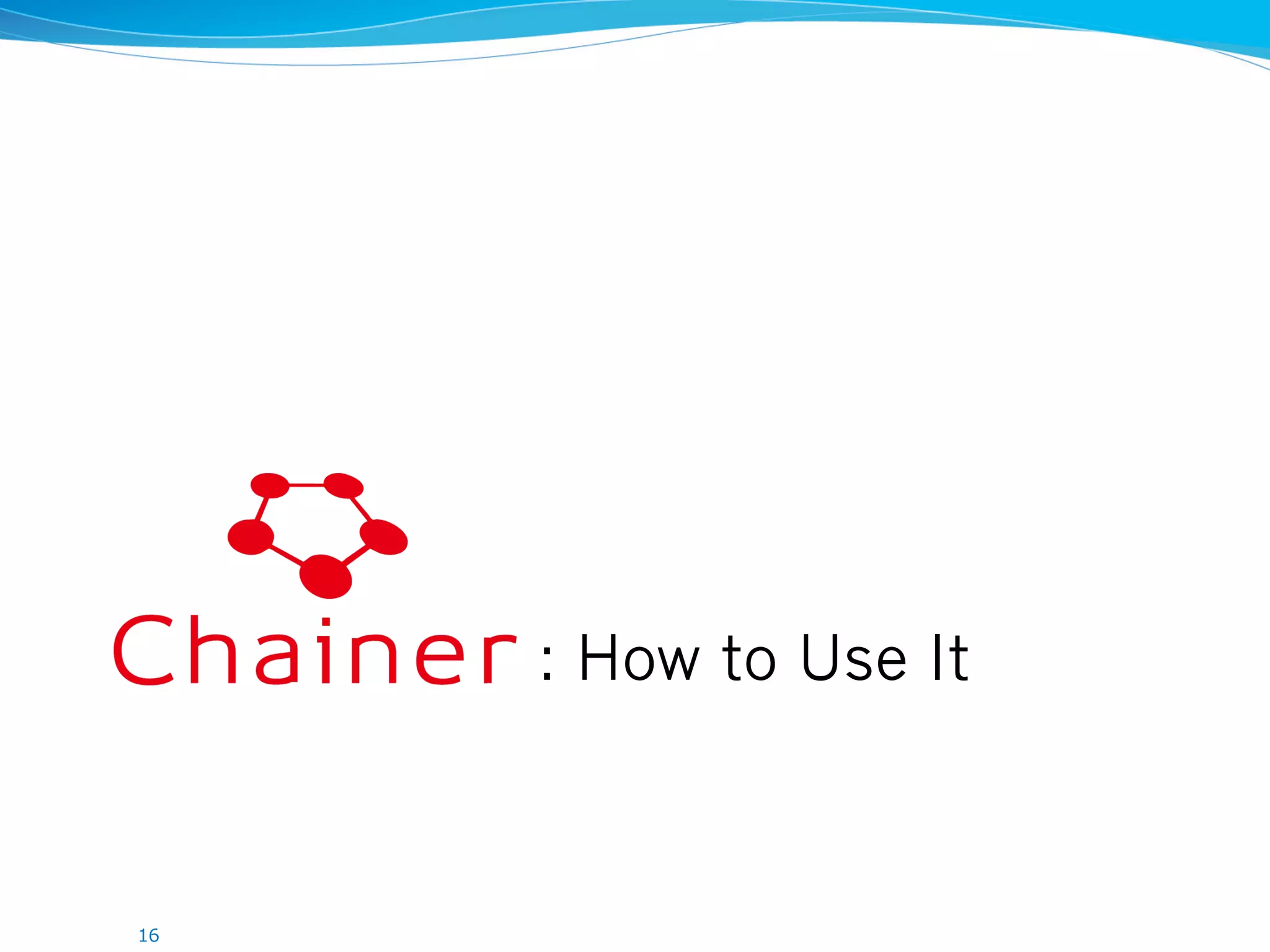 Chainer : How to Use It

16